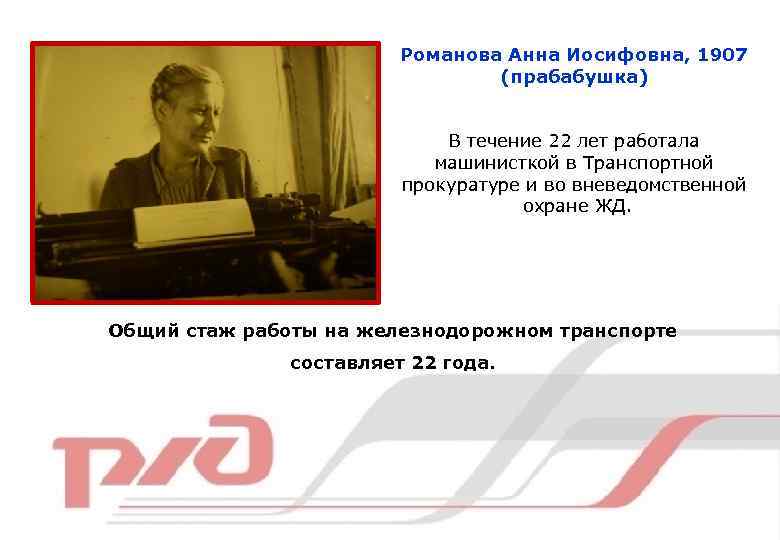 Романова Анна Иосифовна, 1907
(прабабушка)

В течение 22 лет работала машинисткой в Транспортной прокуратуре и во вневедомственной охране ЖД.

Общий стаж работы на железнодорожном транспорте составляет 22 года.

РЖД